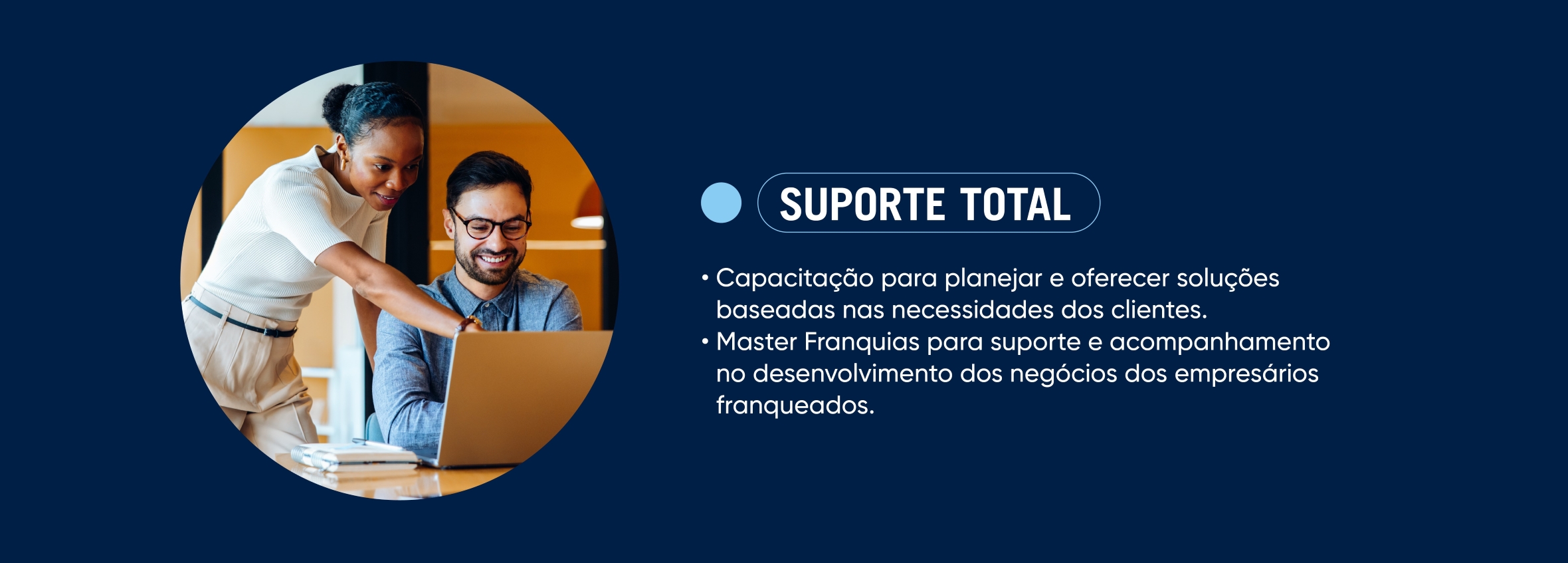 SUPORTE TOTAL

• Capacitação para planejar e oferecer soluções baseadas nas necessidades dos clientes.
• Master Franquias para suporte e acompanhamento no desenvolvimento dos negócios dos empresários franqueados.